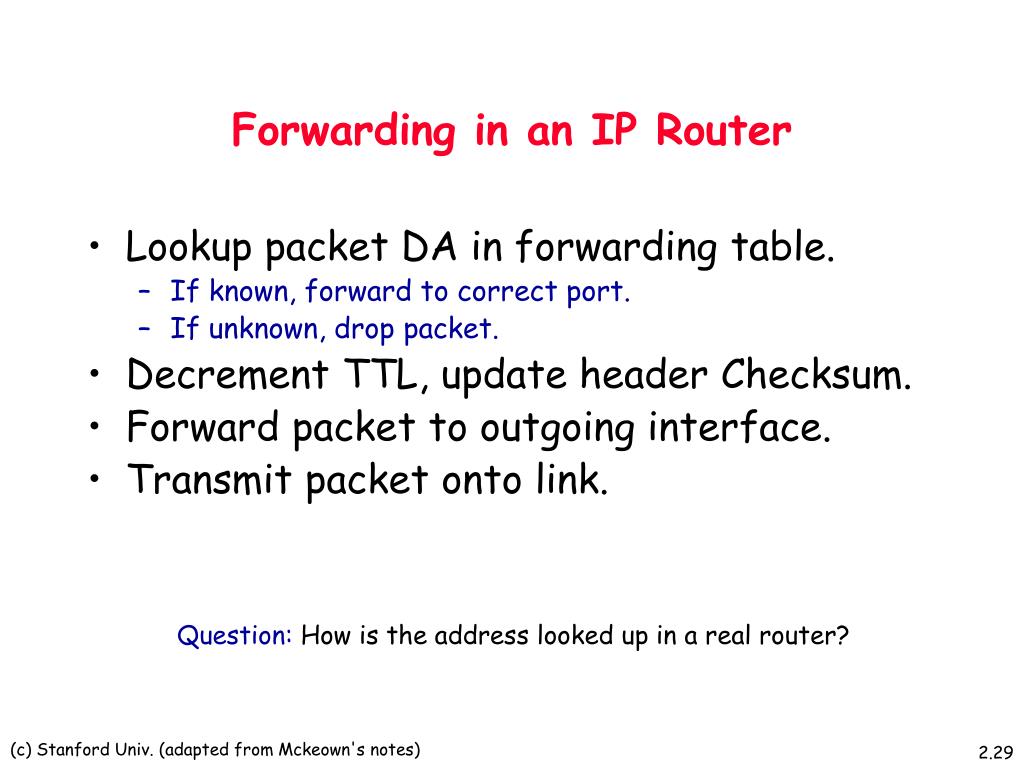 Forwarding in an IP Router

• Lookup packet DA in forwarding table.
  – If known, forward to correct port.
  – If unknown, drop packet.
• Decrement TTL, update header Checksum.
• Forward packet to outgoing interface.
• Transmit packet onto link.

Question: How is the address looked up in a real router?

(c) Stanford Univ. (adapted from Mckeown's notes)

2.29